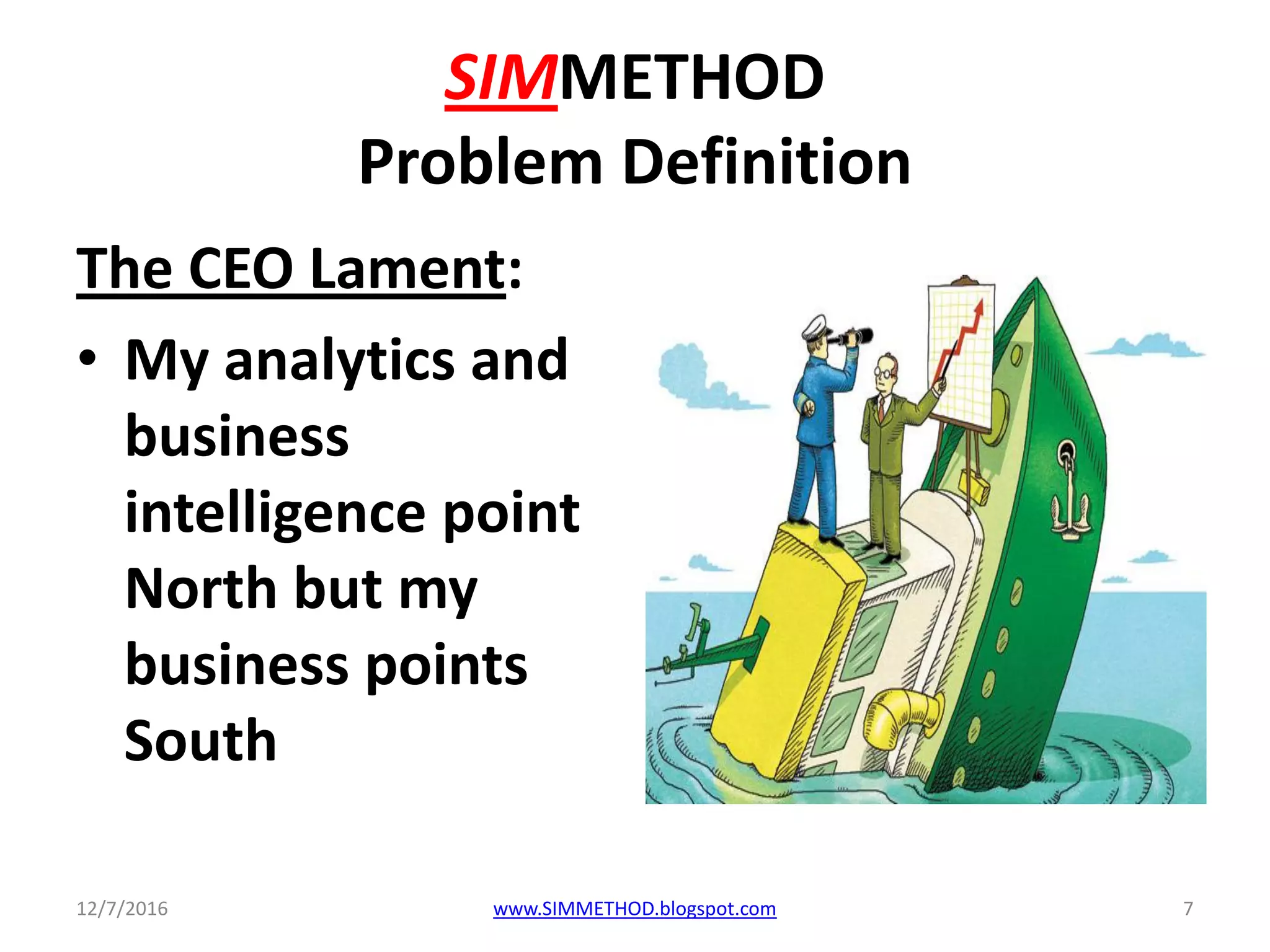 SIMMETHOD
Problem Definition

The CEO Lament:

• My analytics and business intelligence point North but my business points South

12/7/2016 www.SIMMETHOD.blogspot.com 7